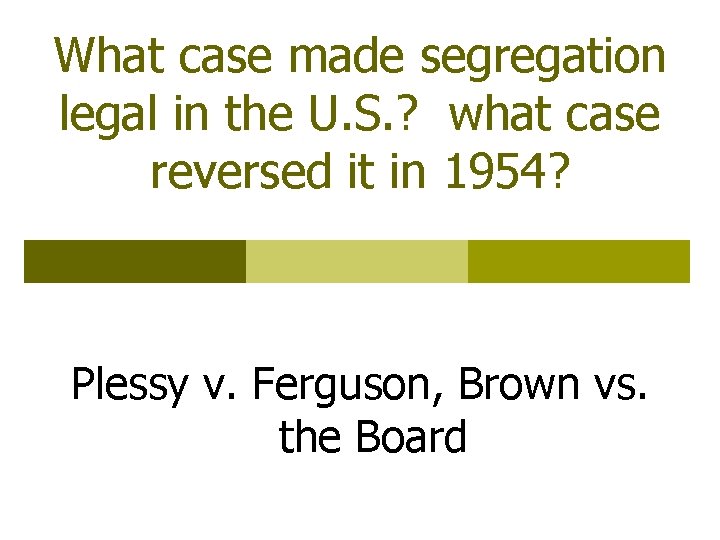 What case made segregation legal in the U.S.?  what case reversed it in 1954?

Plessy v. Ferguson, Brown vs. the Board